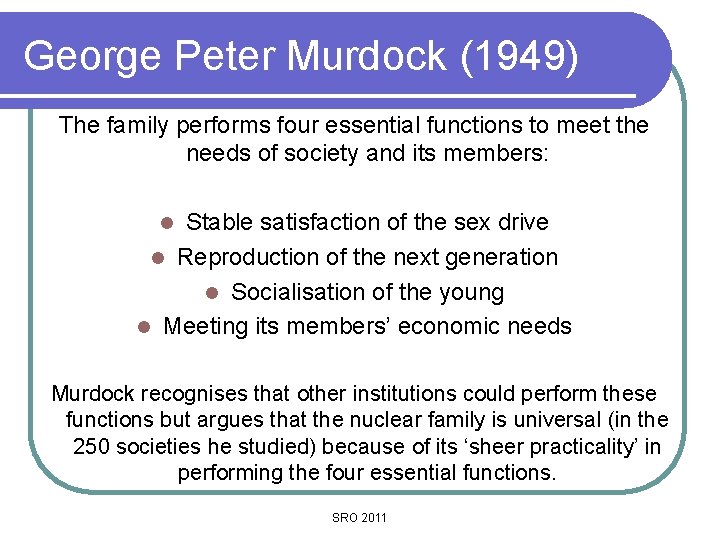 George Peter Murdock (1949)

The family performs four essential functions to meet the needs of society and its members:

- Stable satisfaction of the sex drive
- Reproduction of the next generation
- Socialisation of the young
- Meeting its members' economic needs

Murdock recognises that other institutions could perform these functions but argues that the nuclear family is universal (in the 250 societies he studied) because of its 'sheer practicality' in performing the four essential functions.

SRO 2011